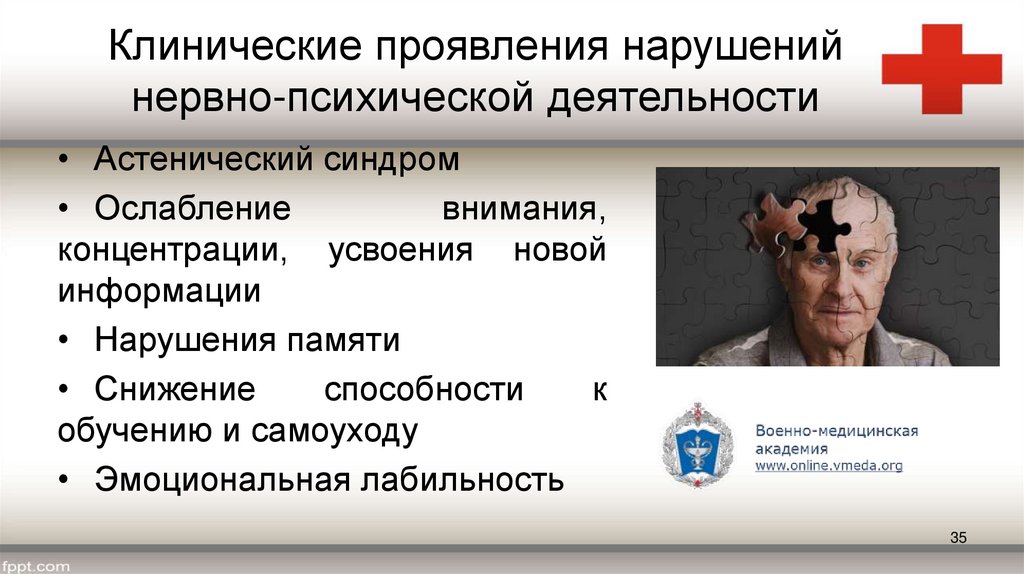 Клинические проявления нарушений нервно-психической деятельности

• Астенический синдром

• Ослабление внимания, концентрации, усвоения новой информации

• Нарушения памяти

• Снижение способности к обучению и самоуходу

• Эмоциональная лабильность

Военно-медицинская академия
www.online.vmeda.org

35

fppt.com